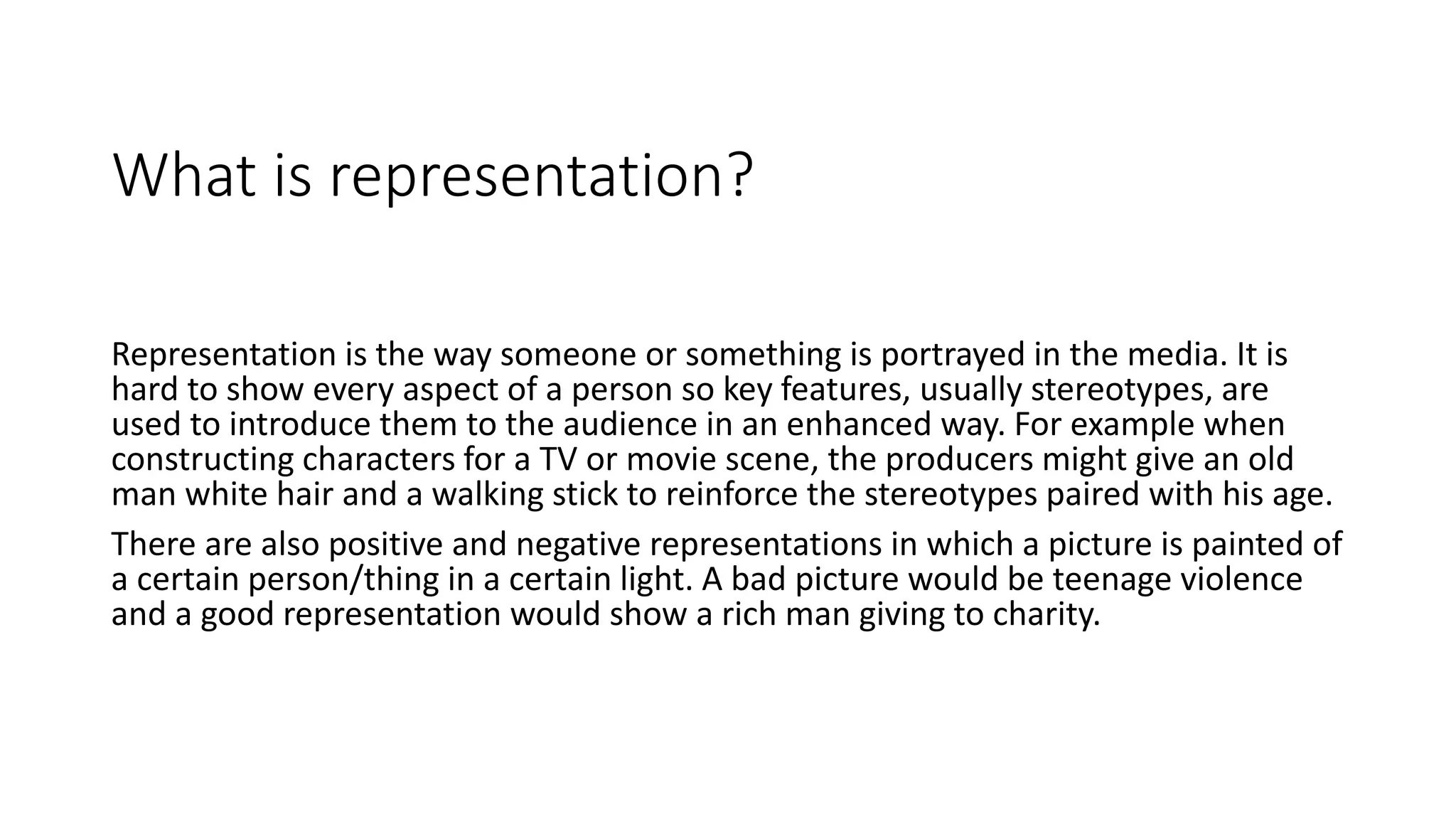 What is representation?

Representation is the way someone or something is portrayed in the media. It is hard to show every aspect of a person so key features, usually stereotypes, are used to introduce them to the audience in an enhanced way. For example when constructing characters for a TV or movie scene, the producers might give an old man white hair and a walking stick to reinforce the stereotypes paired with his age.

There are also positive and negative representations in which a picture is painted of a certain person/thing in a certain light. A bad picture would be teenage violence and a good representation would show a rich man giving to charity.